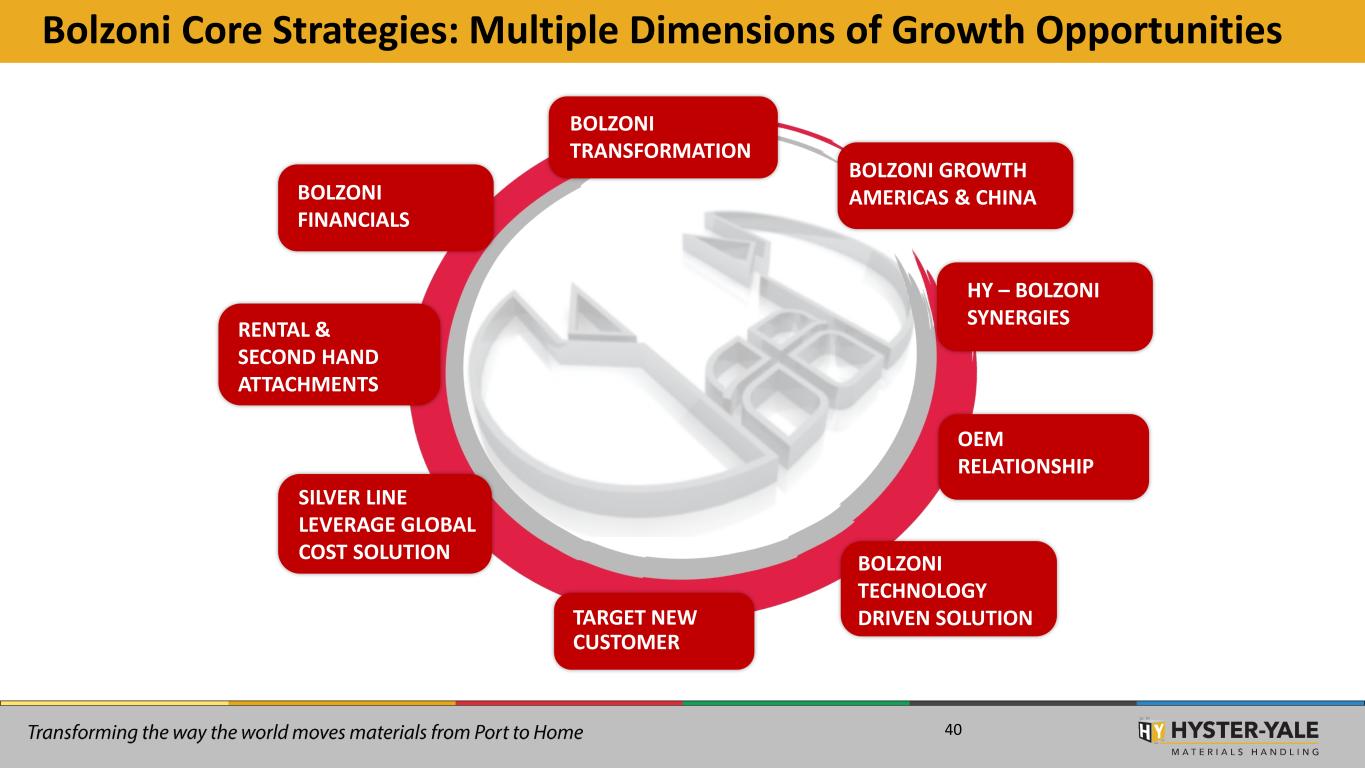 Bolzoni Core Strategies: Multiple Dimensions of Growth Opportunities

BOLZONI TRANSFORMATION

BOLZONI GROWTH AMERICAS & CHINA

HY – BOLZONI SYNERGIES

OEM RELATIONSHIP

BOLZONI TECHNOLOGY DRIVEN SOLUTION

TARGET NEW CUSTOMER

SILVER LINE LEVERAGE GLOBAL COST SOLUTION

RENTAL & SECOND HAND ATTACHMENTS

BOLZONI FINANCIALS

Transforming the way the world moves materials from Port to Home

40

HY HYSTER-YALE MATERIALS HANDLING